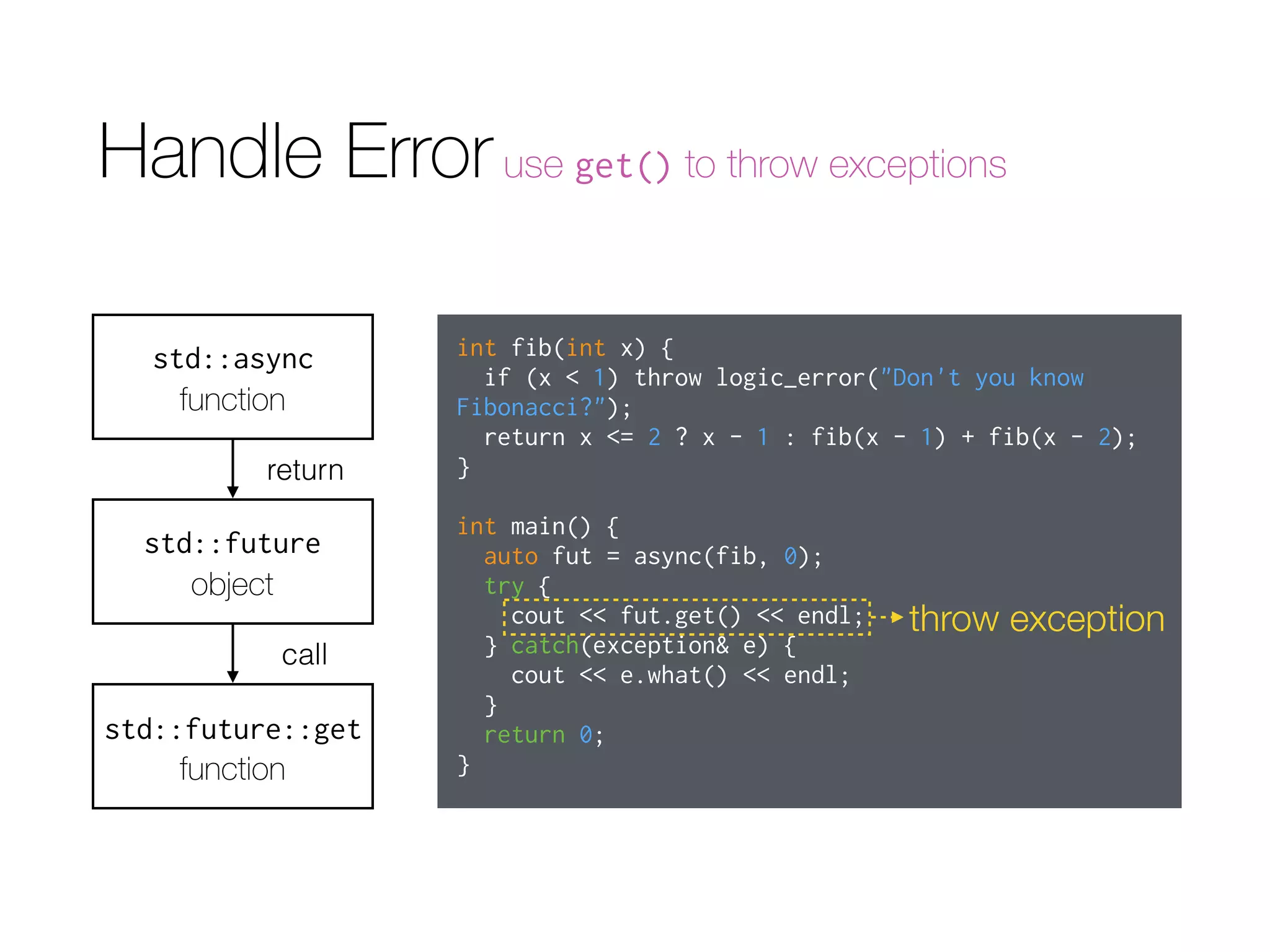 Handle Error use get() to throw exceptions

std::async
function

return

std::future
object

call

std::future::get
function

int fib(int x) {
  if (x < 1) throw logic_error("Don't you know Fibonacci?");
  return x <= 2 ? x - 1 : fib(x - 1) + fib(x - 2);
}

int main() {
  auto fut = async(fib, 0);
  try {
    cout << fut.get() << endl;
  } catch(exception& e) {
    cout << e.what() << endl;
  }
  return 0;
}

throw exception